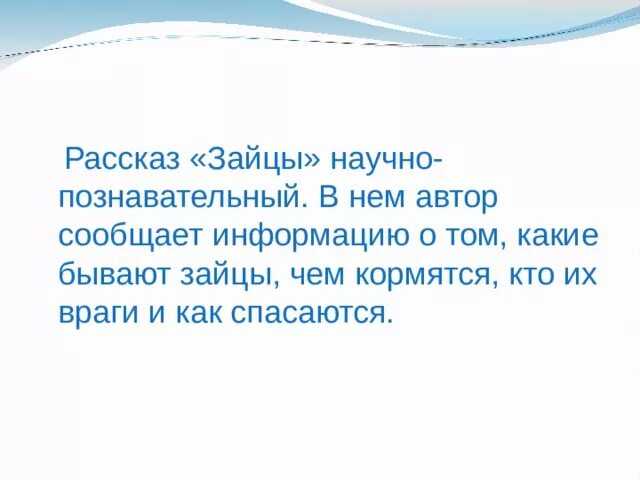 Рассказ «Зайцы» научно-познавательный. В нем автор сообщает информацию о том, какие бывают зайцы, чем кормятся, кто их враги и как спасаются.